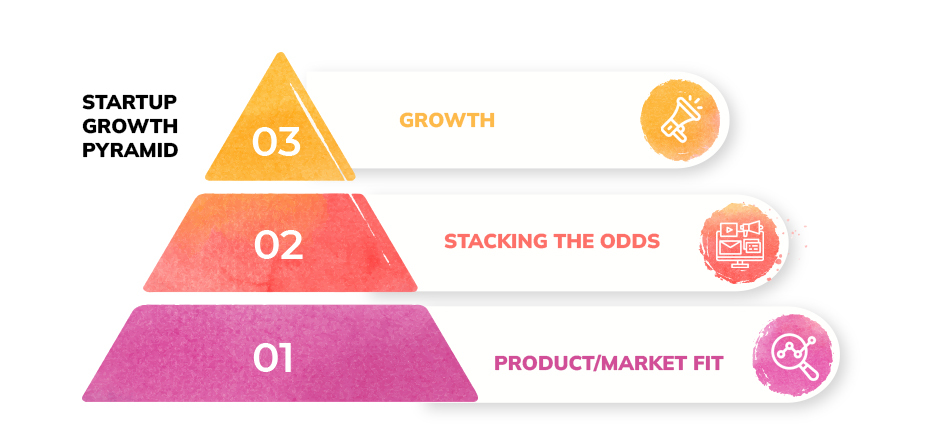 STARTUP GROWTH PYRAMID

03

GROWTH

02

STACKING THE ODDS

01

PRODUCT/MARKET FIT